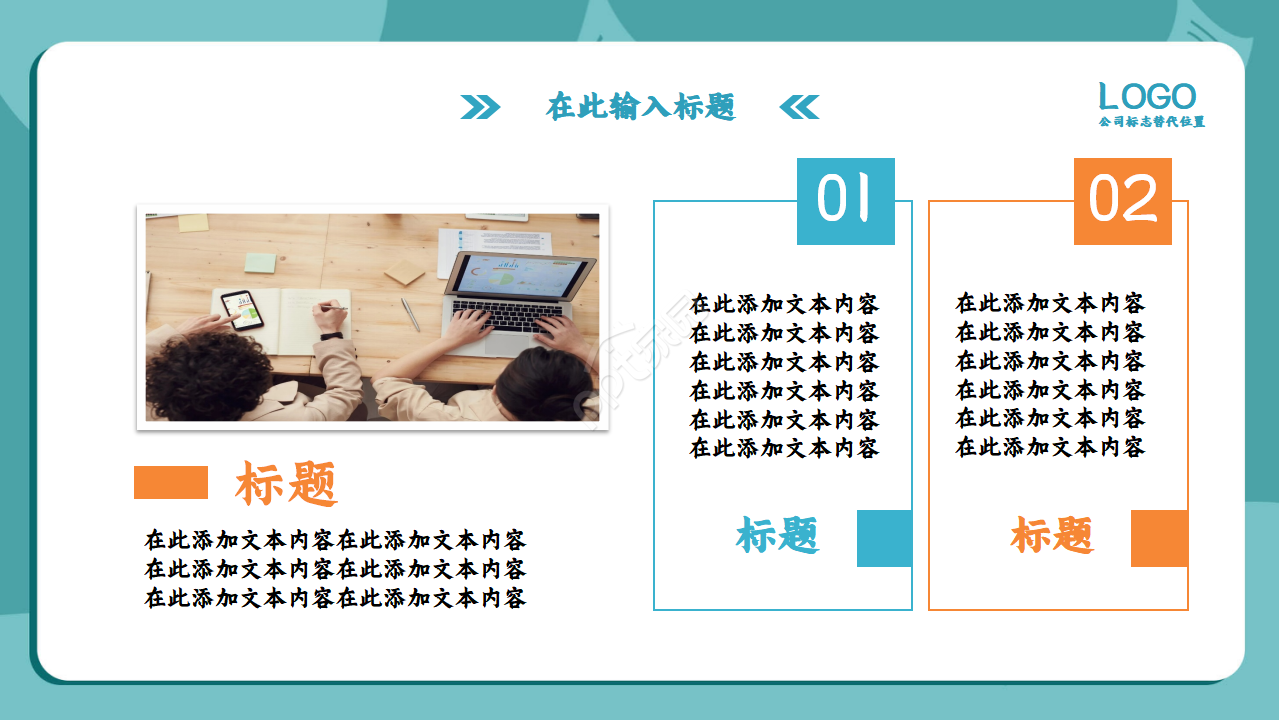 在此输入标题

LOGO
公司标志替代位置

标题

在此添加文本内容在此添加文本内容
在此添加文本内容在此添加文本内容
在此添加文本内容在此添加文本内容

01

在此添加文本内容
在此添加文本内容
在此添加文本内容
在此添加文本内容
在此添加文本内容
在此添加文本内容

标题

02

在此添加文本内容
在此添加文本内容
在此添加文本内容
在此添加文本内容
在此添加文本内容
在此添加文本内容

标题